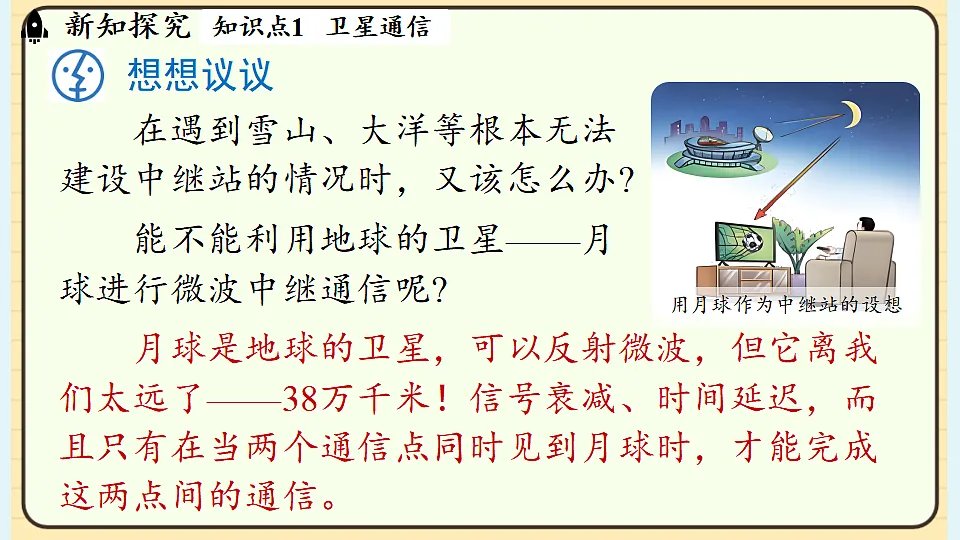 新知探究　知识点1　卫星通信

想想议议

在遇到雪山、大洋等根本无法建设中继站的情况时，又该怎么办？

能不能利用地球的卫星——月球进行微波中继通信呢？

用月球作为中继站的设想

月球是地球的卫星，可以反射微波，但它离我们太远了——38万千米！信号衰减、时间延迟，而且只有在当两个通信点同时见到月球时，才能完成这两点间的通信。